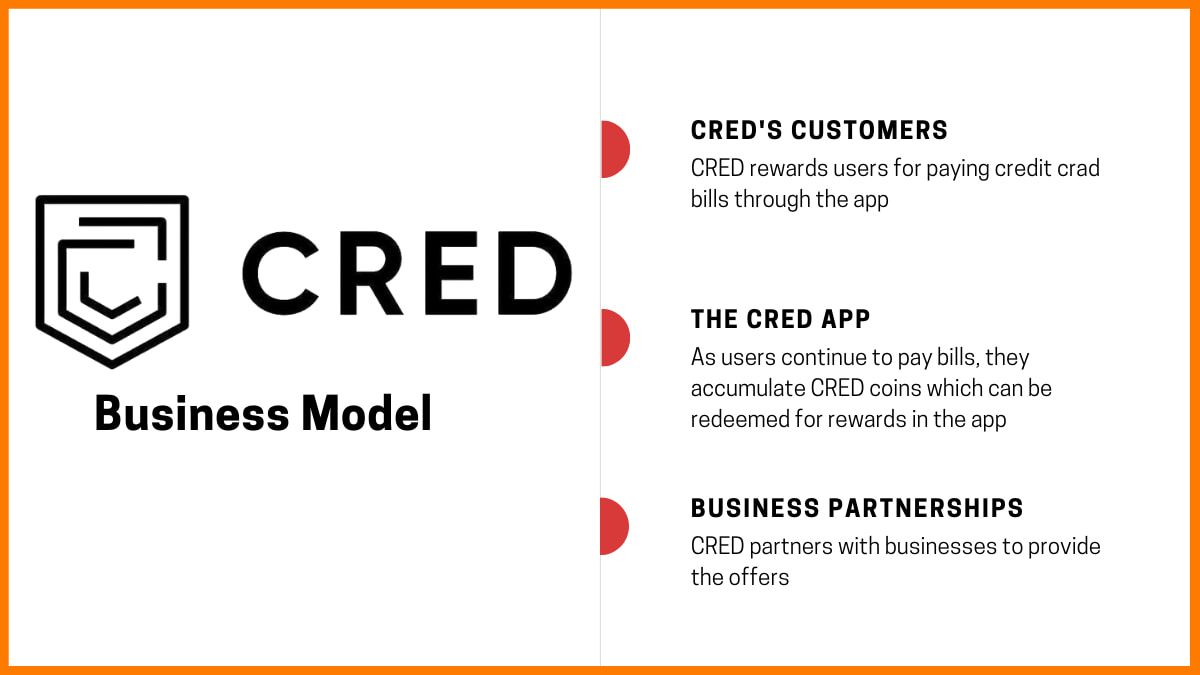 CRED

Business Model

CRED'S CUSTOMERS
CRED rewards users for paying credit crad bills through the app

THE CRED APP
As users continue to pay bills, they accumulate CRED coins which can be redeemed for rewards in the app

BUSINESS PARTNERSHIPS
CRED partners with businesses to provide the offers